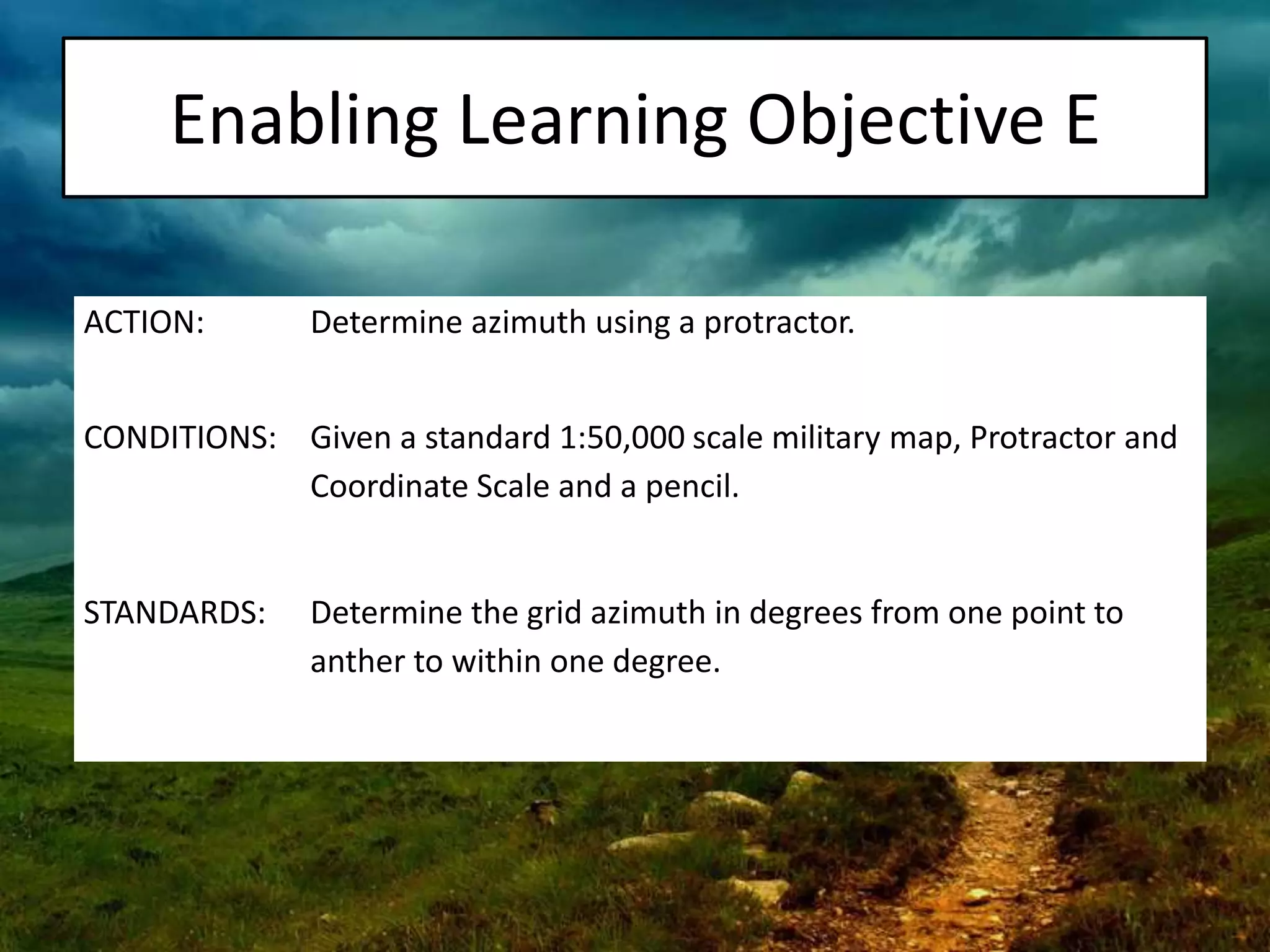 Enabling Learning Objective E

ACTION: Determine azimuth using a protractor.

CONDITIONS: Given a standard 1:50,000 scale military map, Protractor and Coordinate Scale and a pencil.

STANDARDS: Determine the grid azimuth in degrees from one point to anther to within one degree.